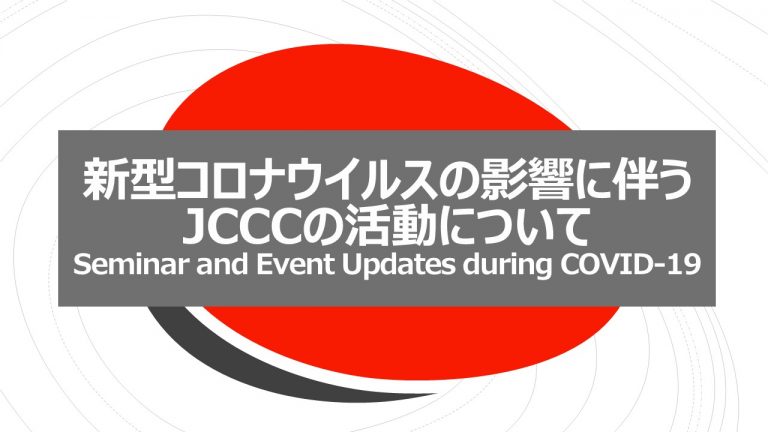 新型コロナウイルスの影響に伴う
JCCCの活動について
Seminar and Event Updates during COVID-19